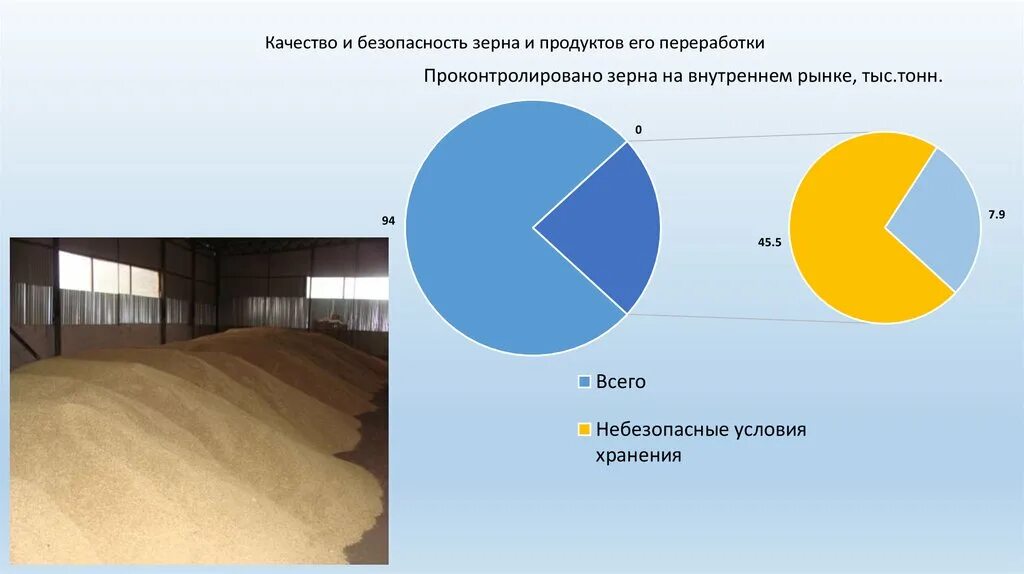 Качество и безопасность зерна и продуктов его переработки

Проконтролировано зерна на внутреннем рынке, тыс.тонн.

0

94

45.5

7.9

Всего

Небезопасные условия хранения